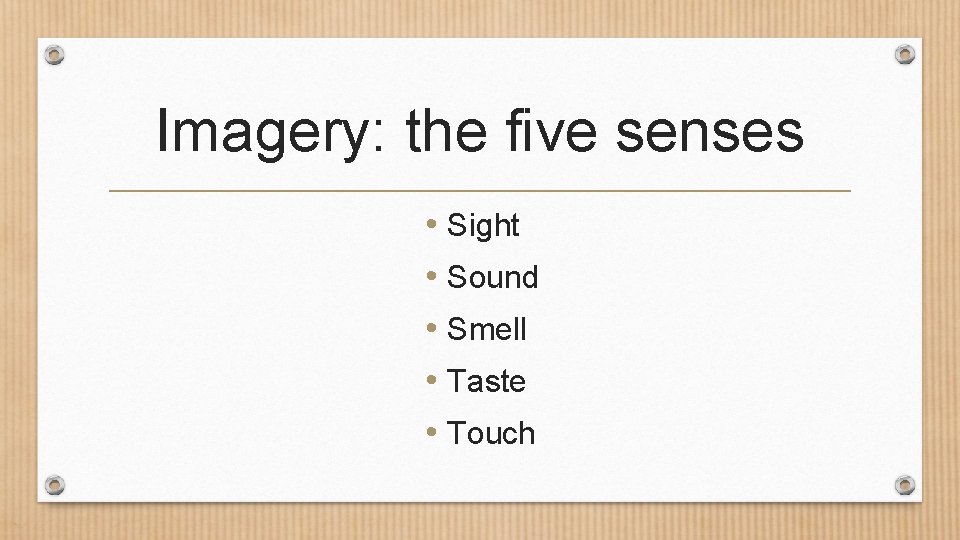 Imagery: the five senses

• Sight
• Sound
• Smell
• Taste
• Touch